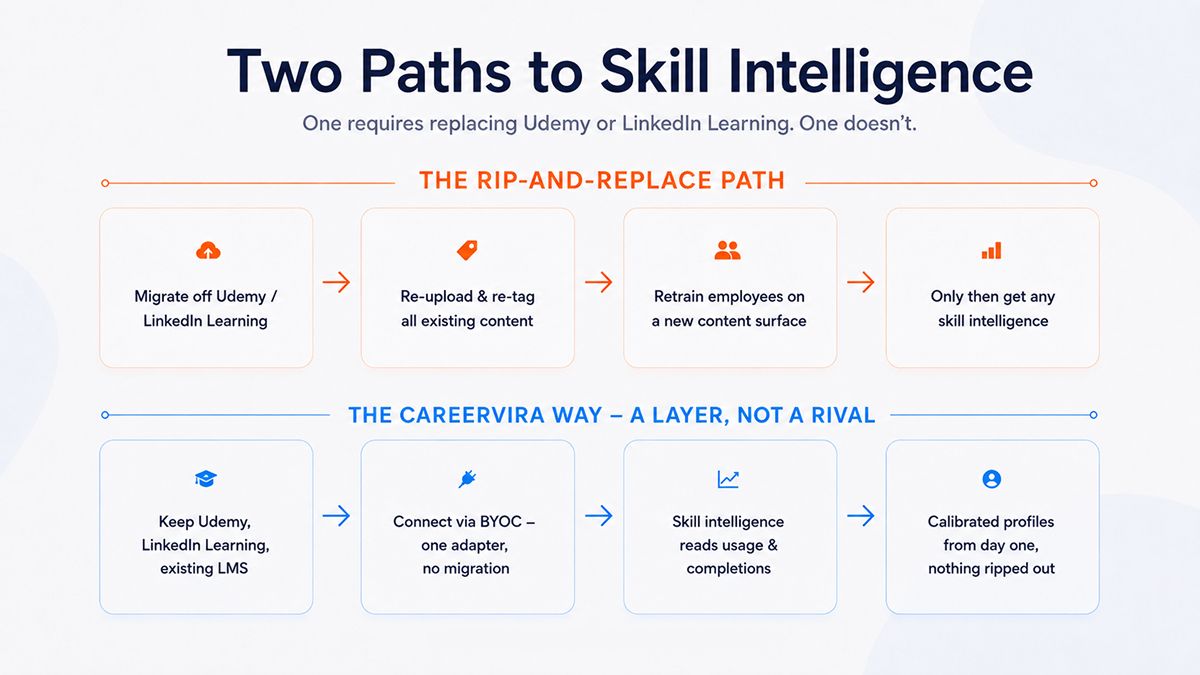 Two Paths to Skill Intelligence

One requires replacing Udemy or LinkedIn Learning. One doesn't.

THE RIP-AND-REPLACE PATH

Migrate off Udemy / LinkedIn Learning

Re-upload & re-tag all existing content

Retrain employees on a new content surface

Only then get any skill intelligence

THE CAREERVIRA WAY – A LAYER, NOT A RIVAL

Keep Udemy, LinkedIn Learning, existing LMS

Connect via BYOC – one adapter, no migration

Skill intelligence reads usage & completions

Calibrated profiles from day one, nothing ripped out